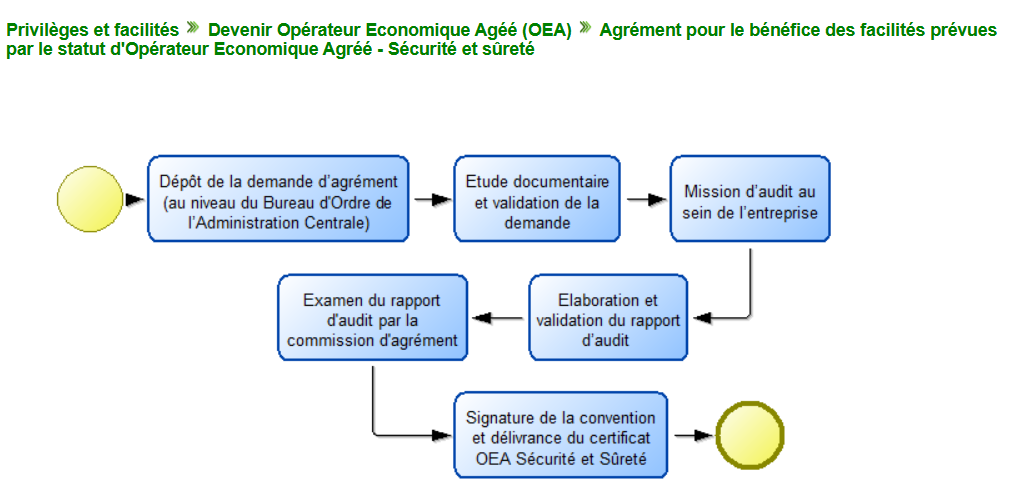 Privilèges et facilités » Devenir Opérateur Economique Agéé (OEA) » Agrément pour le bénéfice des facilités prévues par le statut d'Opérateur Economique Agréé - Sécurité et sûreté

Dépôt de la demande d'agrément (au niveau du Bureau d'Ordre de l'Administration Centrale)

Etude documentaire et validation de la demande

Mission d'audit au sein de l'entreprise

Elaboration et validation du rapport d'audit

Examen du rapport d'audit par la commission d'agrément

Signature de la convention et délivrance du certificat OEA Sécurité et Sûreté